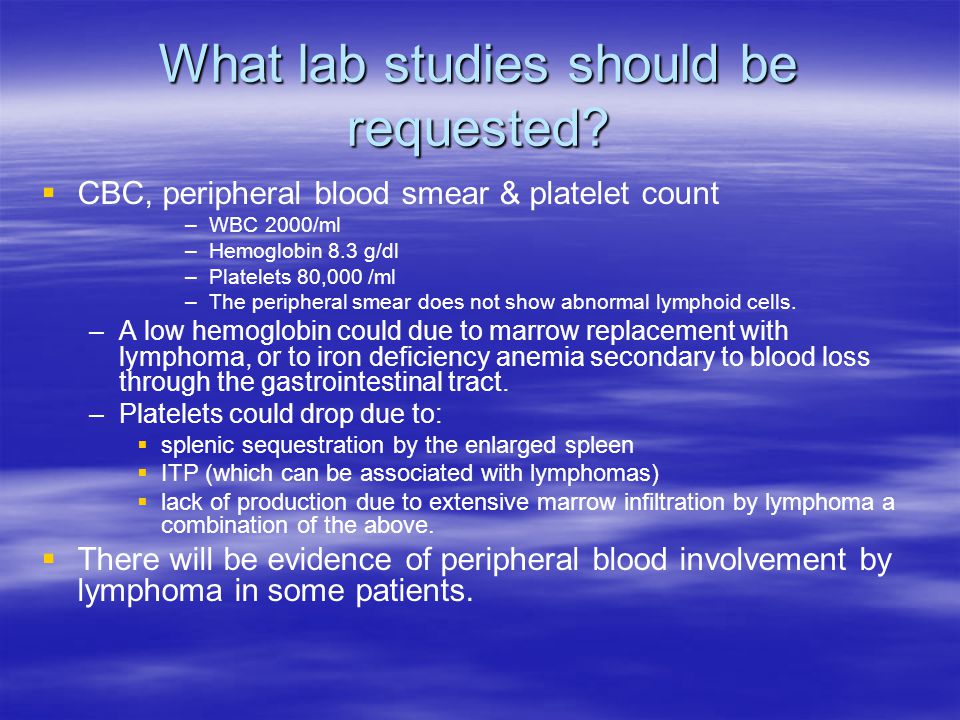 What lab studies should be requested?

▪ CBC, peripheral blood smear & platelet count

– WBC 2000/ml

– Hemoglobin 8.3 g/dl

– Platelets 80,000 /ml

– The peripheral smear does not show abnormal lymphoid cells.

– A low hemoglobin could due to marrow replacement with lymphoma, or to iron deficiency anemia secondary to blood loss through the gastrointestinal tract.

– Platelets could drop due to:

▪ splenic sequestration by the enlarged spleen

▪ ITP (which can be associated with lymphomas)

▪ lack of production due to extensive marrow infiltration by lymphoma a combination of the above.

▪ There will be evidence of peripheral blood involvement by lymphoma in some patients.